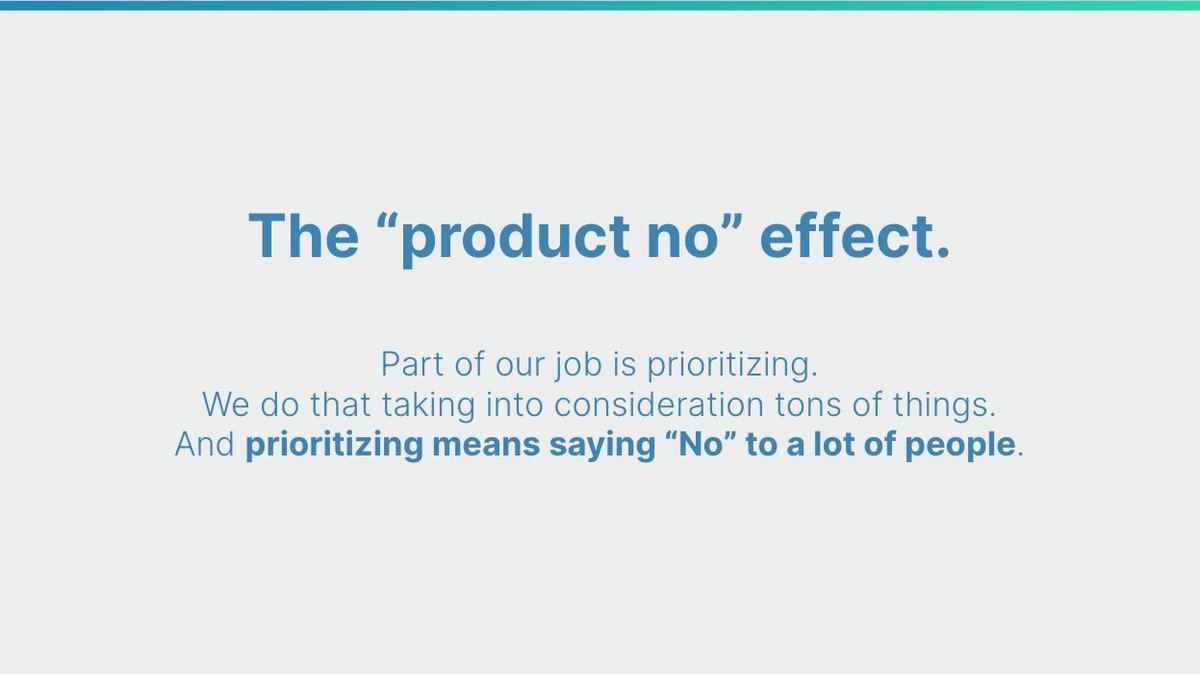 The “product no” effect.

Part of our job is prioritizing.
We do that taking into consideration tons of things.
And prioritizing means saying “No” to a lot of people.